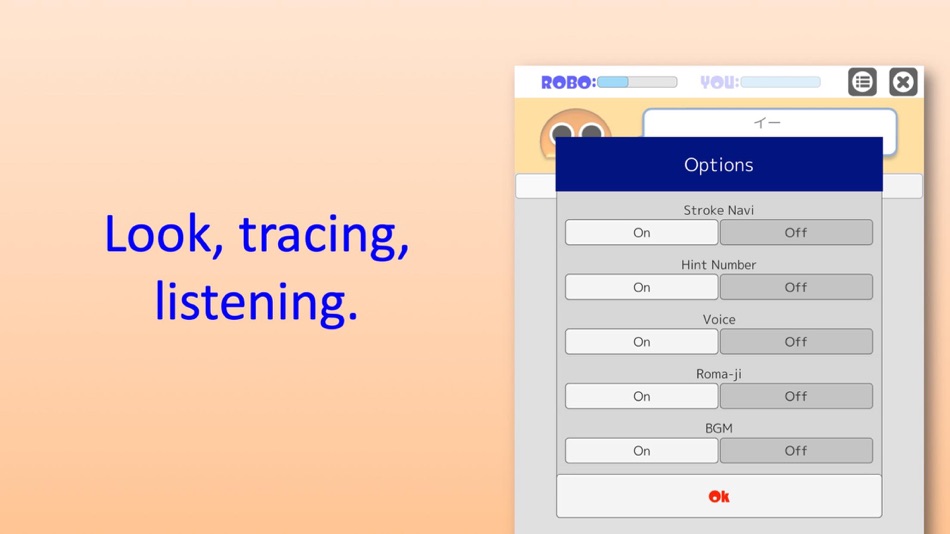 Look, tracing, listening.

ROBO:

YOU:

イー

Options

Stroke Navi

On

Off

Hint Number

On

Off

Voice

On

Off

Roma-ji

On

Off

BGM

On

Off

Ok